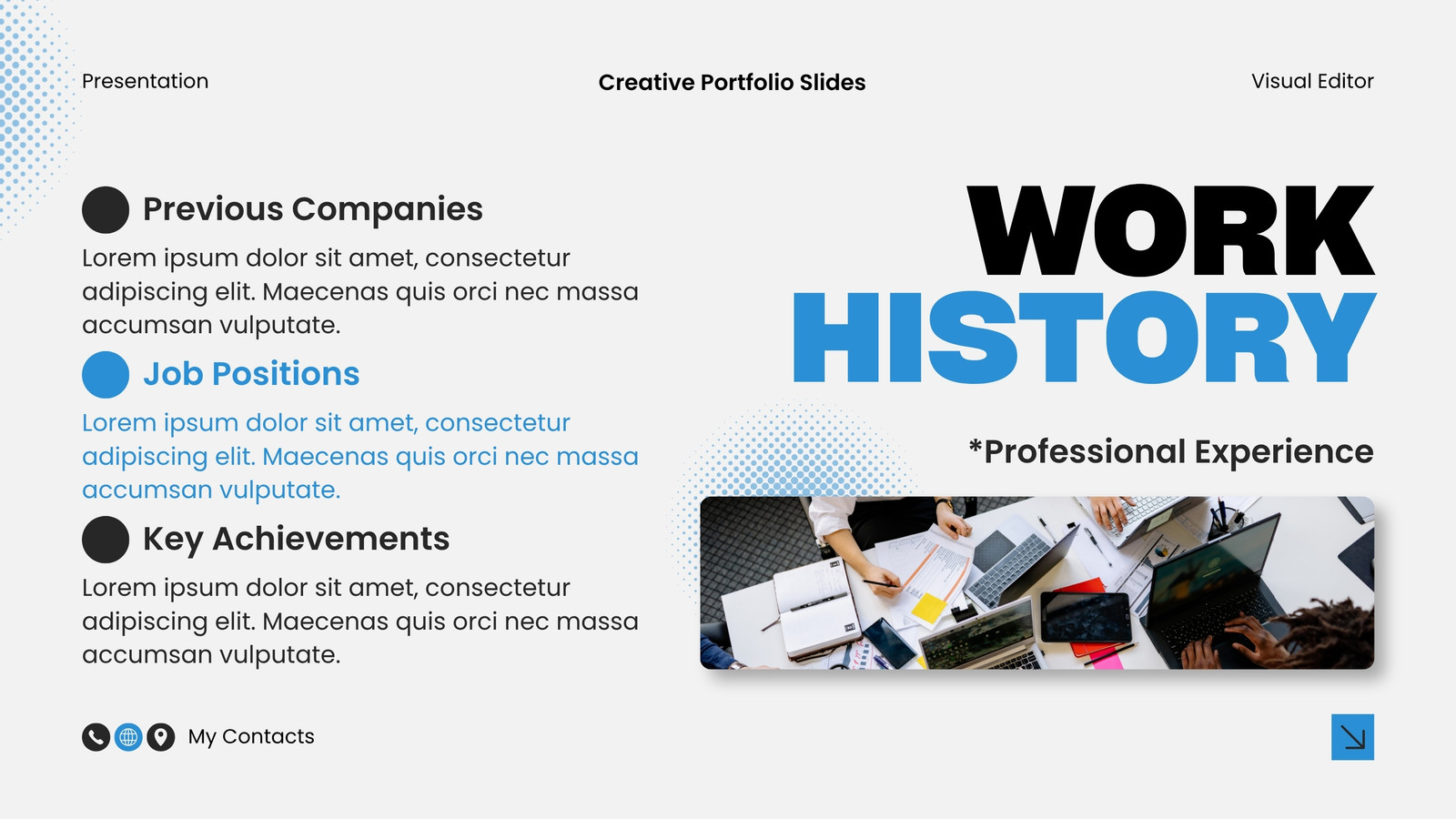 Presentation

Creative Portfolio Slides

Visual Editor

Previous Companies

Lorem ipsum dolor sit amet, consectetur adipiscing elit. Maecenas quis orci nec massa accumsan vulputate.

Job Positions

Lorem ipsum dolor sit amet, consectetur adipiscing elit. Maecenas quis orci nec massa accumsan vulputate.

Key Achievements

Lorem ipsum dolor sit amet, consectetur adipiscing elit. Maecenas quis orci nec massa accumsan vulputate.

WORK HISTORY

*Professional Experience

My Contacts